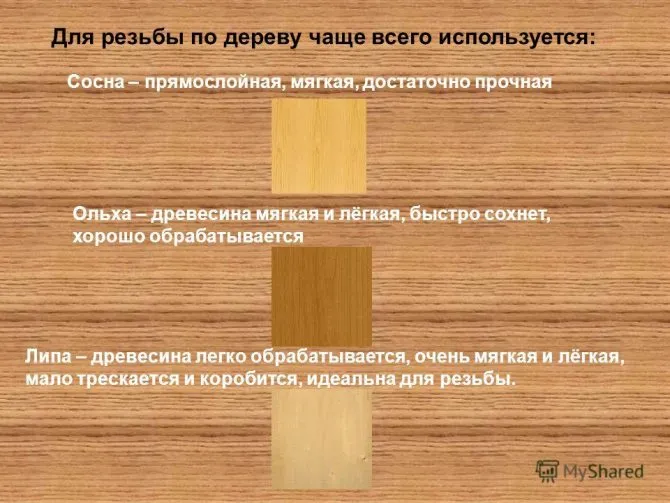 Для резьбы по дереву чаще всего используется:

Сосна – прямослойная, мягкая, достаточно прочная

Ольха – древесина мягкая и лёгкая, быстро сохнет, хорошо обрабатывается

Липа – древесина легко обрабатывается, очень мягкая и лёгкая, мало трескается и коробится, идеальна для резьбы.

MyShared